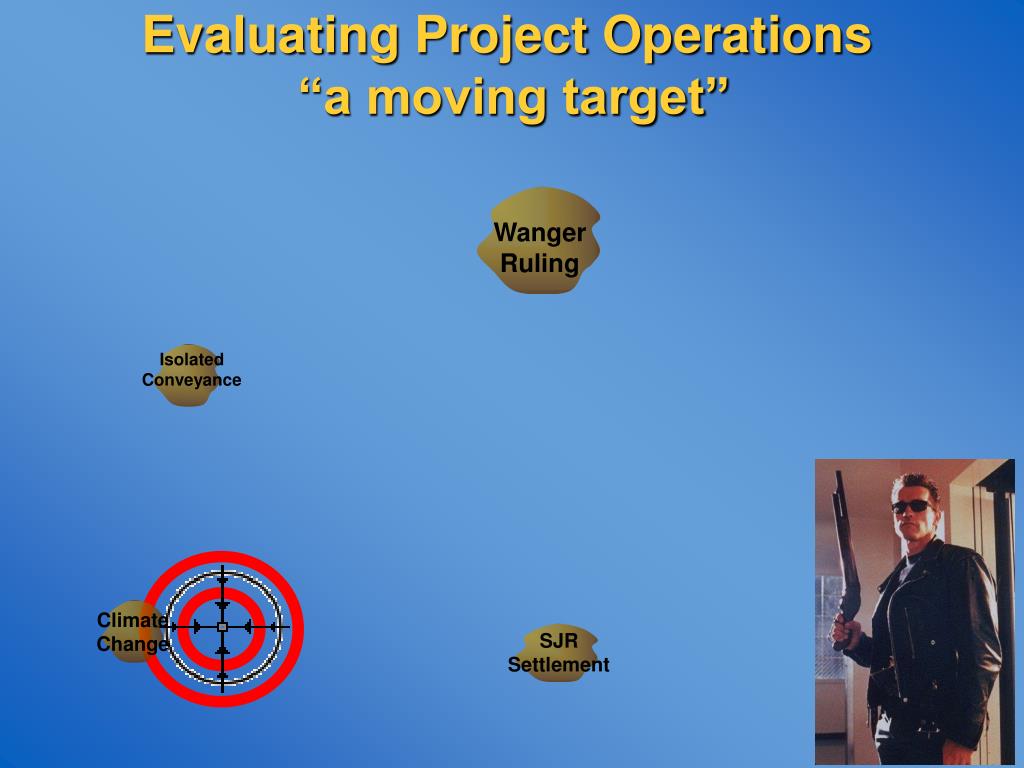 Evaluating Project Operations
“a moving target”

Wanger Ruling

Isolated Conveyance

Climate Change

SJR Settlement